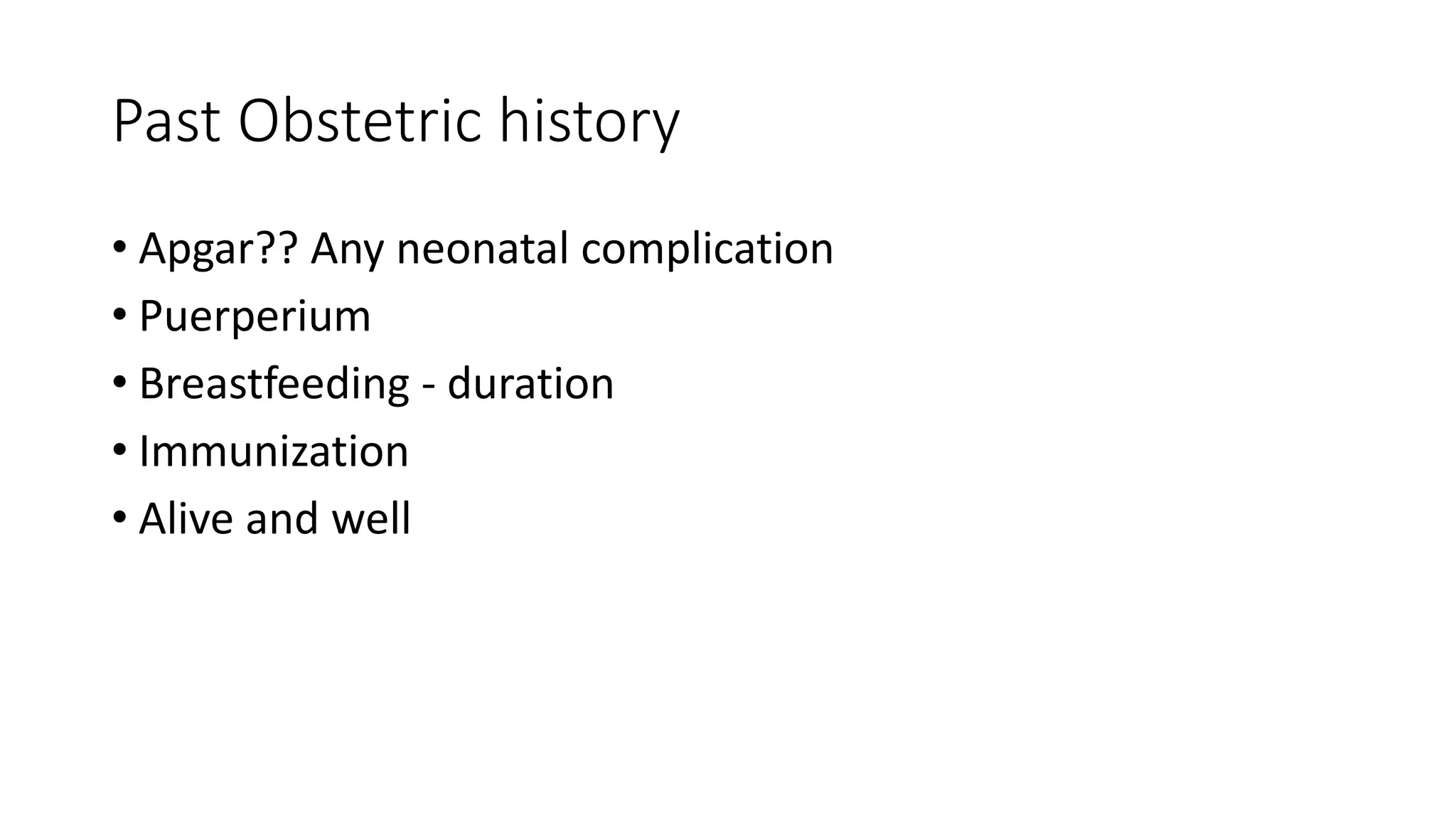 Past Obstetric history

• Apgar?? Any neonatal complication
• Puerperium
• Breastfeeding - duration
• Immunization
• Alive and well